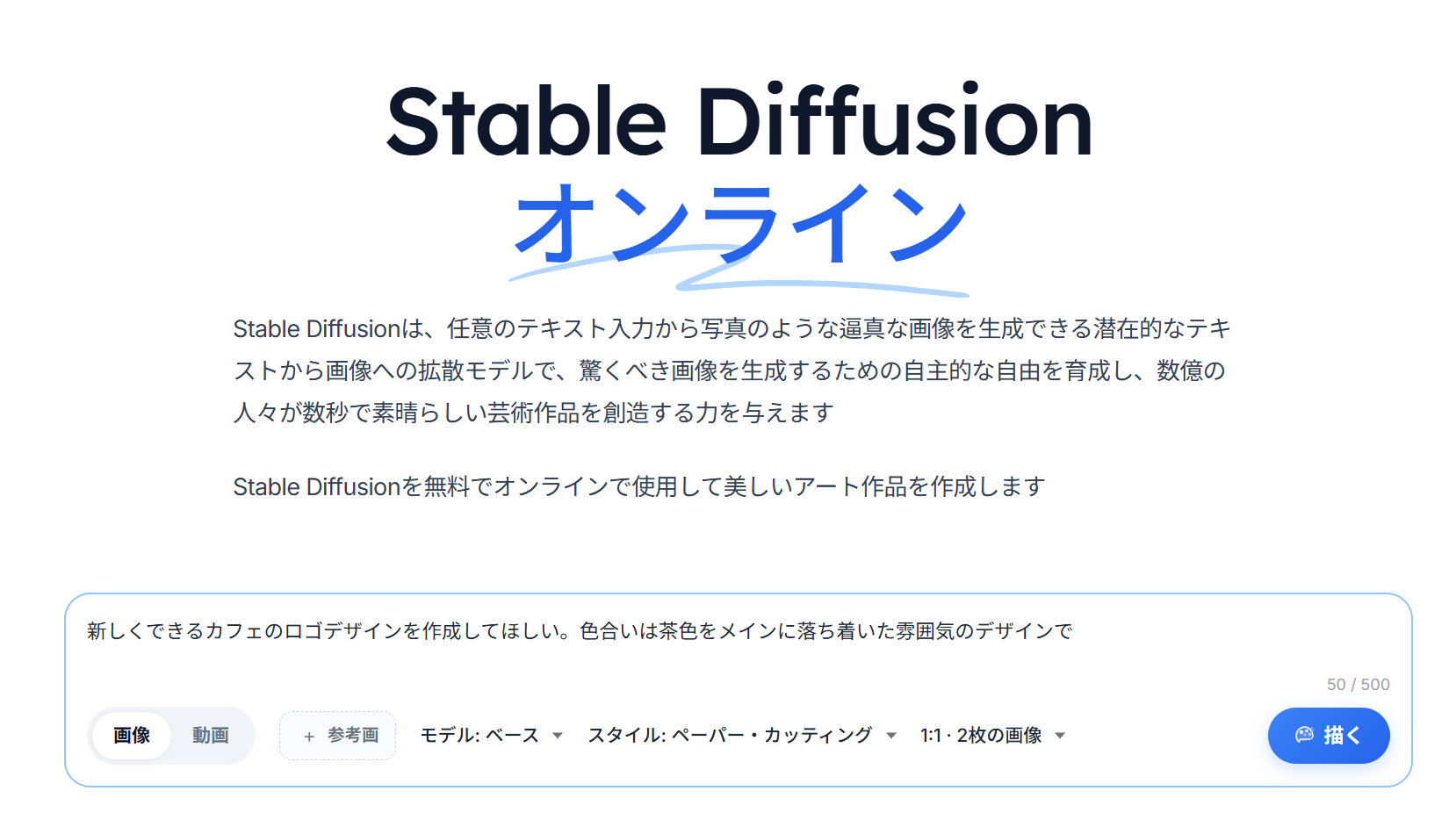 Stable Diffusion
オンライン

Stable Diffusionは、任意のテキスト入力から写真のような逼真な画像を生成できる潜在的なテキストから画像への拡散モデルで、驚くべき画像を生成するための自主的な自由を育成し、数億の人々が数秒で素晴らしい芸術作品を創造する力を与えます

Stable Diffusionを無料でオンラインで使用して美しいアート作品を作成します

新しくできるカフェのロゴデザインを作成してほしい。色合いは茶色をメインに落ち着いた雰囲気のデザインで

50 / 500

画像 動画 + 参考画 モデル: ベース スタイル: ペーパー・カッティング 1:1 · 2枚の画像 描く